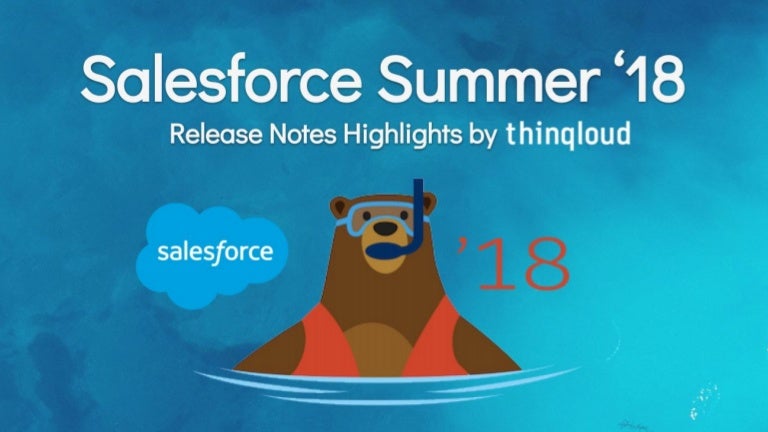 Salesforce Summer '18

Release Notes Highlights by thinqloud

salesforce

'18